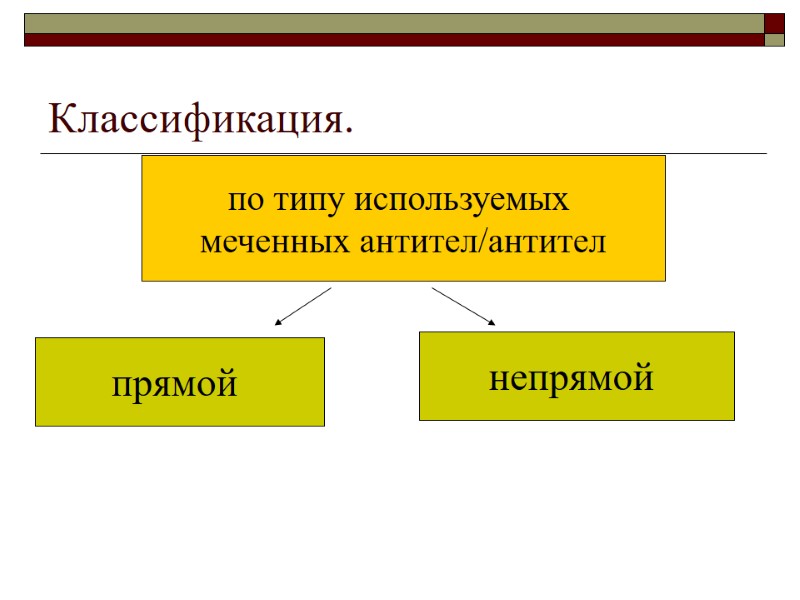 Классификация.

по типу используемых меченных антител/антител

прямой

непрямой